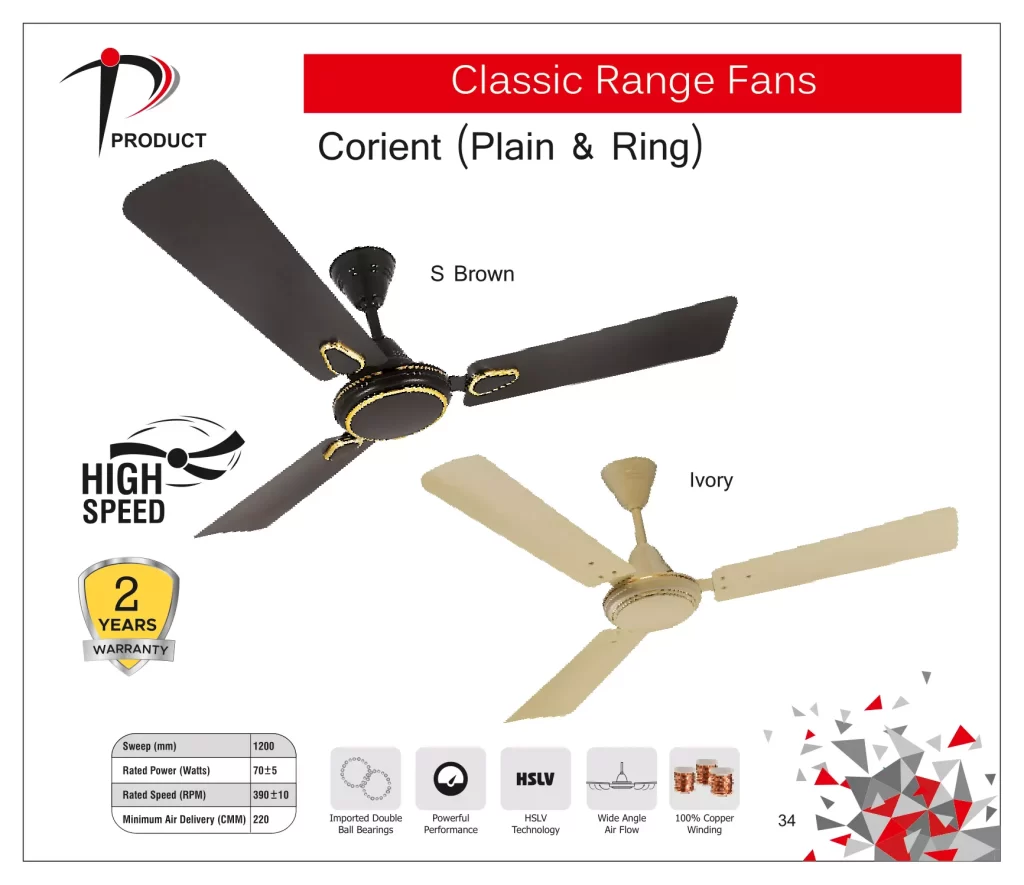 PRODUCT

Classic Range Fans

Corient (Plain & Ring)

S Brown

Ivory

HIGH SPEED

2 YEARS WARRANTY

| Sweep (mm) | 1200 |
|---|---|
| Rated Power (Watts) | 70±5 |
| Rated Speed (RPM) | 390±10 |
| Minimum Air Delivery (CMM) | 220 |

Imported Double Ball Bearings

Powerful Performance

HSLV

HSLV Technology

Wide Angle Air Flow

100% Copper Winding

34